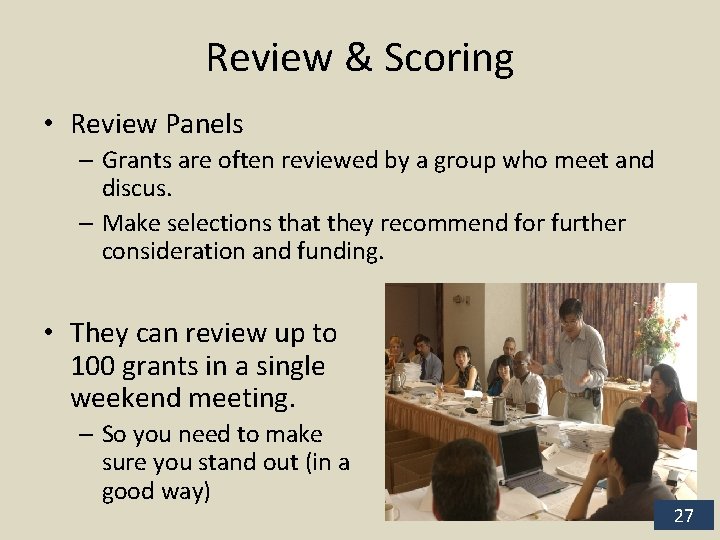 Review & Scoring

• Review Panels
– Grants are often reviewed by a group who meet and discus.
– Make selections that they recommend for further consideration and funding.

• They can review up to 100 grants in a single weekend meeting.
– So you need to make sure you stand out (in a good way)

27